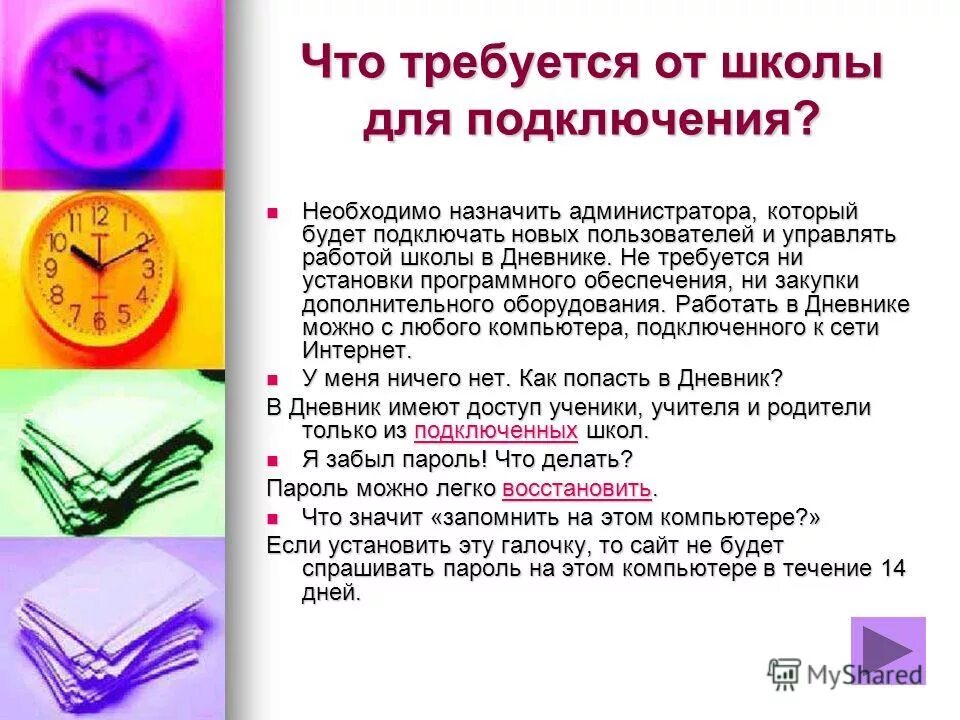 Что требуется от школы для подключения?

Необходимо назначить администратора, который будет подключать новых пользователей и управлять работой школы в Дневнике. Не требуется ни установки программного обеспечения, ни закупки дополнительного оборудования. Работать в Дневнике можно с любого компьютера, подключенного к сети Интернет.

У меня ничего нет. Как попасть в Дневник?

В Дневник имеют доступ ученики, учителя и родители только из подключенных школ.

Я забыл пароль! Что делать?

Пароль можно легко восстановить.

Что значит «запомнить на этом компьютере?»

Если установить эту галочку, то сайт не будет спрашивать пароль на этом компьютере в течение 14 дней.

MyShared